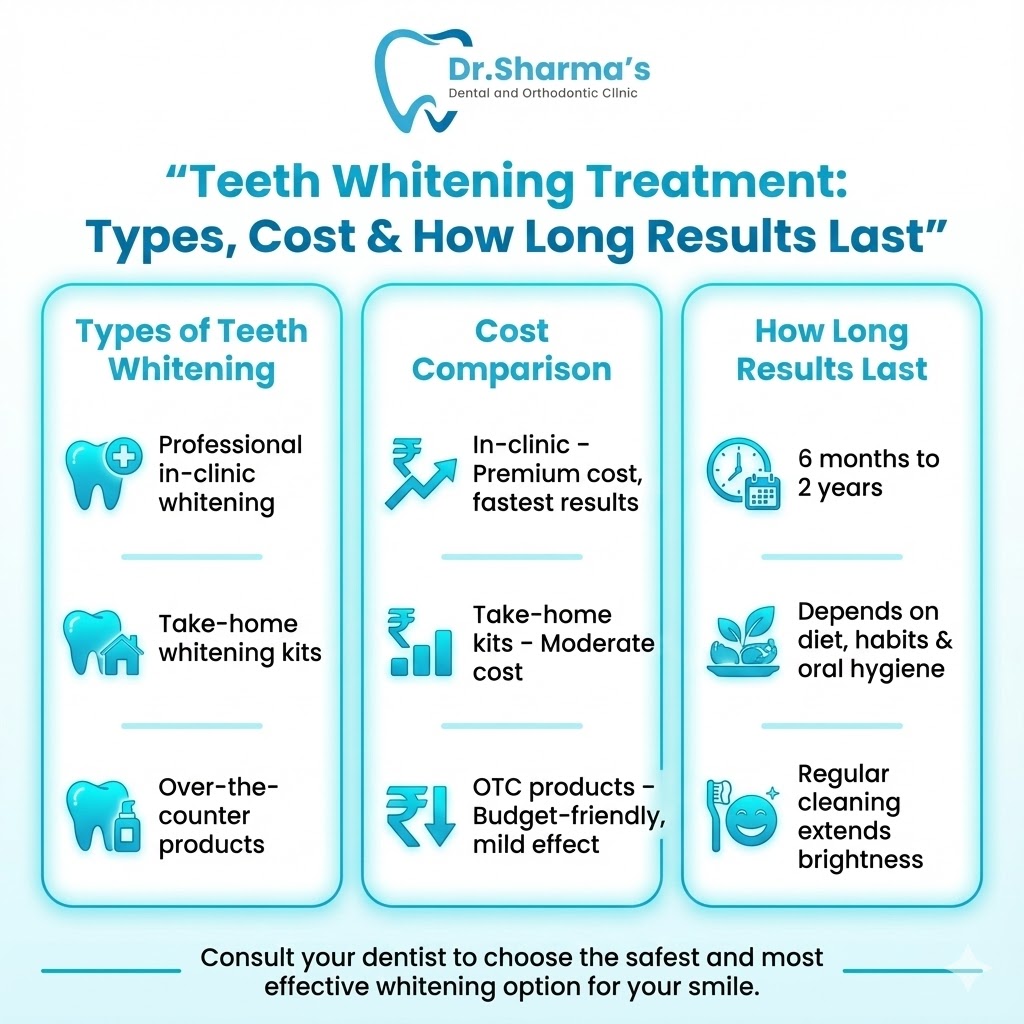 Dr.Sharma's
Dental and Orthodontic Clinic

"Teeth Whitening Treatment: Types, Cost & How Long Results Last"

Types of Teeth Whitening

Professional in-clinic whitening

Take-home whitening kits

Over-the-counter products

Cost Comparison

In-clinic - Premium cost, fastest results

Take-home kits - Moderate cost

OTC products - Budget-friendly, mild effect

How Long Results Last

6 months to 2 years

Depends on diet, habits & oral hygiene

Regular cleaning extends brightness

Consult your dentist to choose the safest and most effective whitening option for your smile.